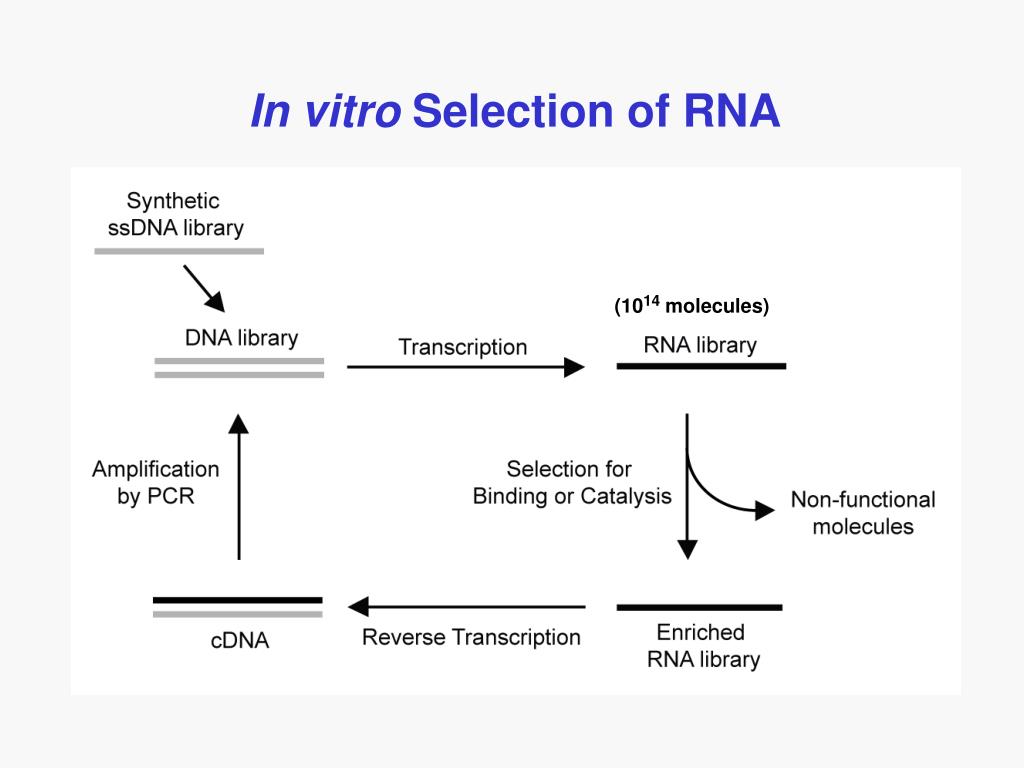 In vitro Selection of RNA

Synthetic ssDNA library

DNA library

Transcription

($10^{14}$ molecules)

RNA library

Amplification by PCR

Selection for Binding or Catalysis

Non-functional molecules

cDNA

Reverse Transcription

Enriched RNA library